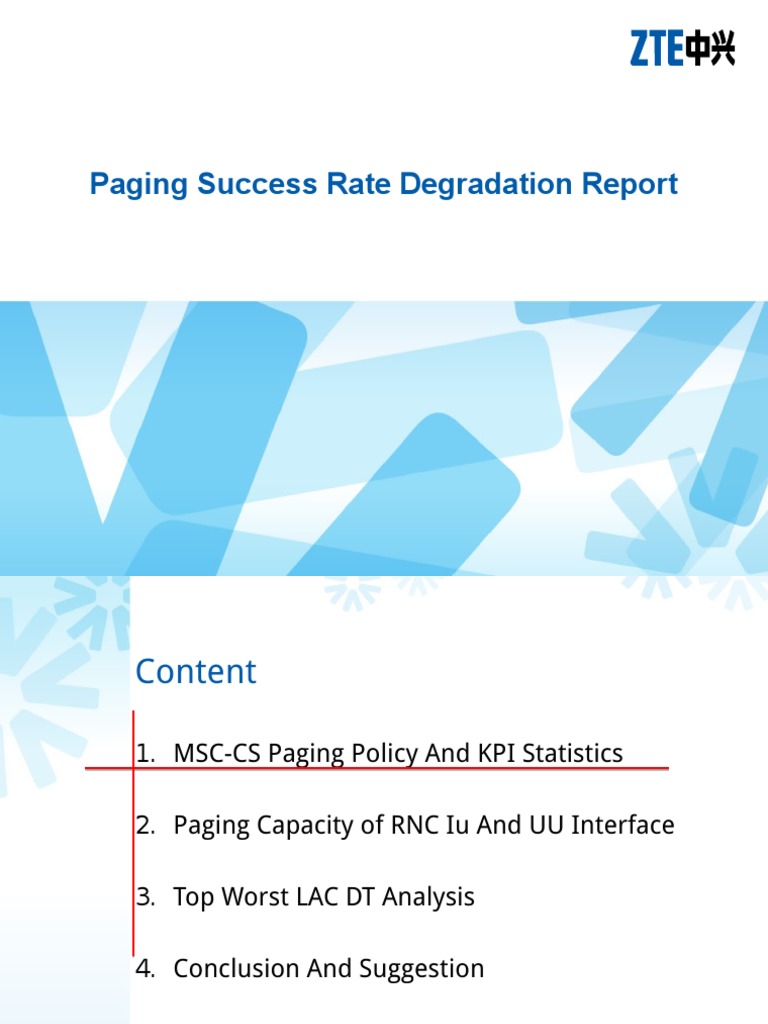 ZTE中兴

Paging Success Rate Degradation Report

Content

1. MSC-CS Paging Policy And KPI Statistics

2. Paging Capacity of RNC Iu And UU Interface

3. Top Worst LAC DT Analysis

4. Conclusion And Suggestion